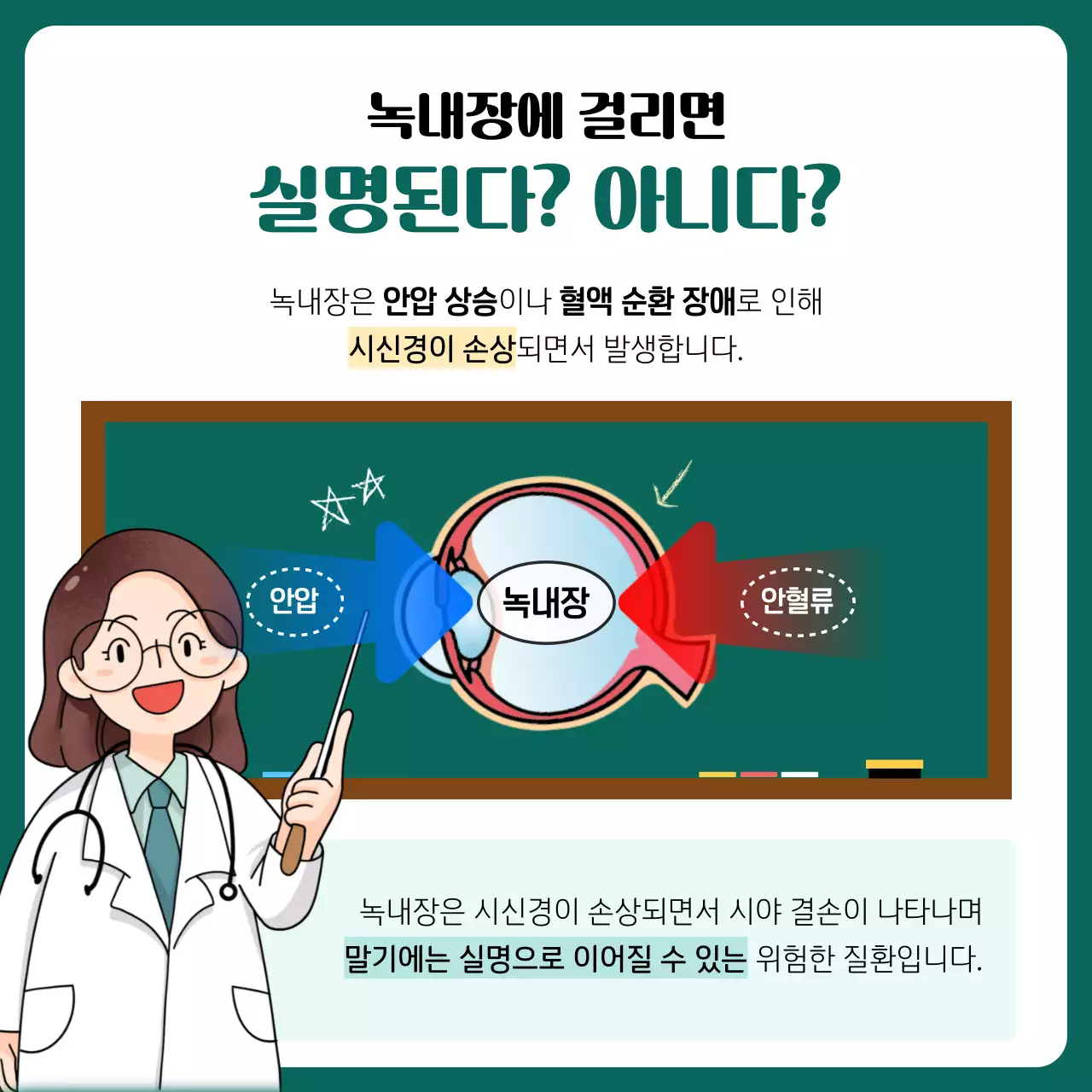 녹내장에 걸리면
실명된다? 아니다?

녹내장은 안압 상승이나 혈액 순환 장애로 인해 시신경이 손상되면서 발생합니다.

안압

녹내장

안혈류

녹내장은 시신경이 손상되면서 시야 결손이 나타나며 말기에는 실명으로 이어질 수 있는 위험한 질환입니다.